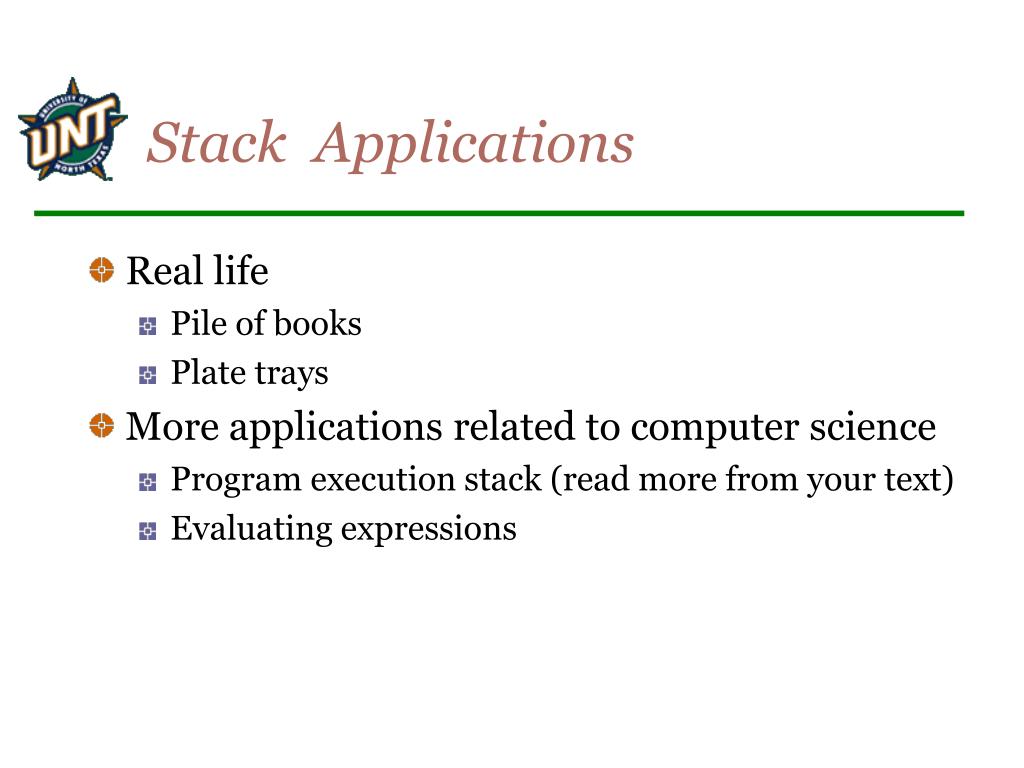 UNIVERSITY OF UNT NORTH TEXAS

Stack Applications

Real life
Pile of books
Plate trays

More applications related to computer science
Program execution stack (read more from your text)
Evaluating expressions